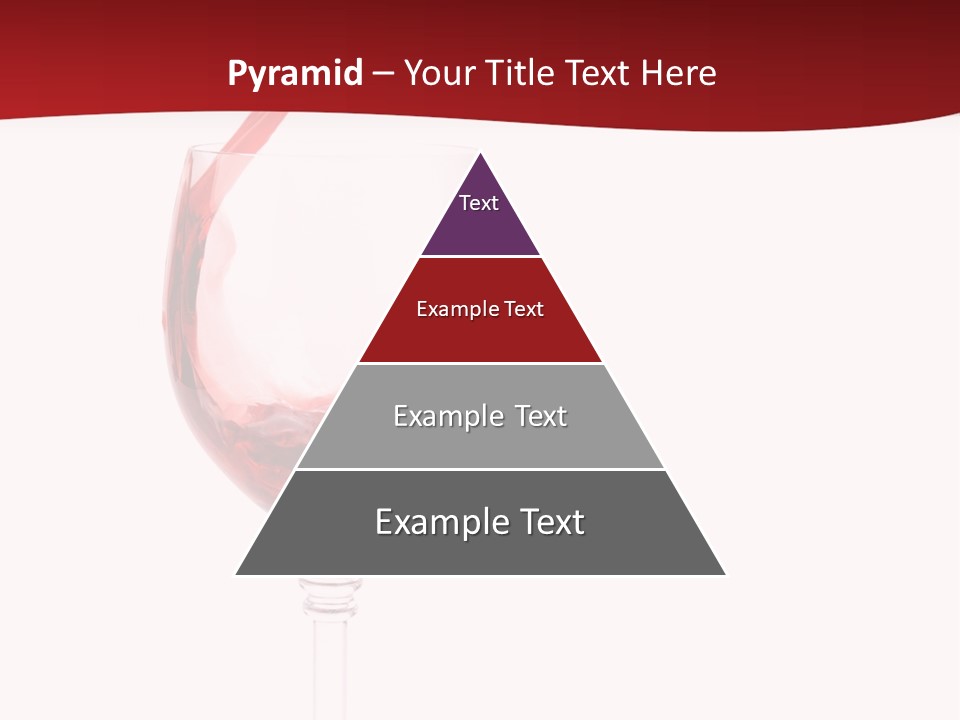 Pyramid – Your Title Text Here

Text

Example Text

Example Text

Example Text